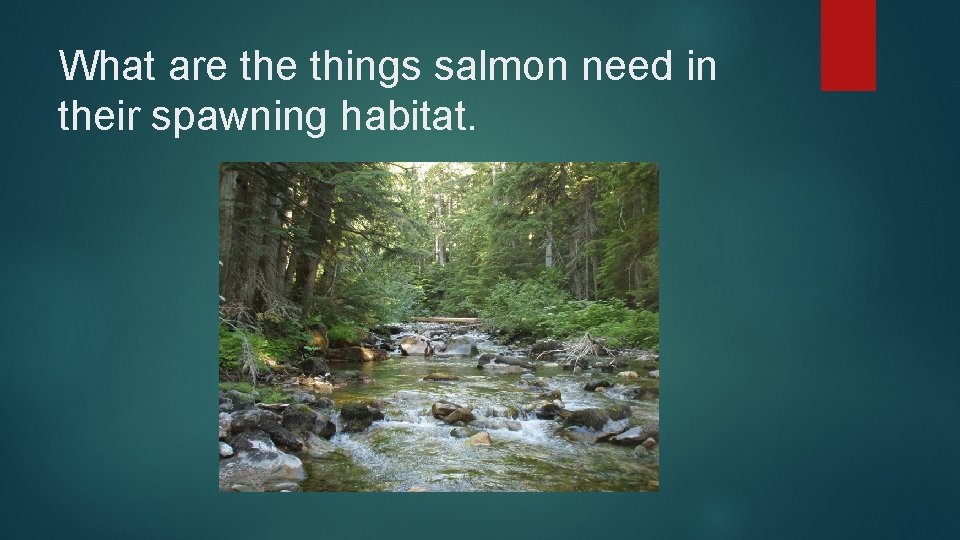 What are the things salmon need in their spawning habitat.